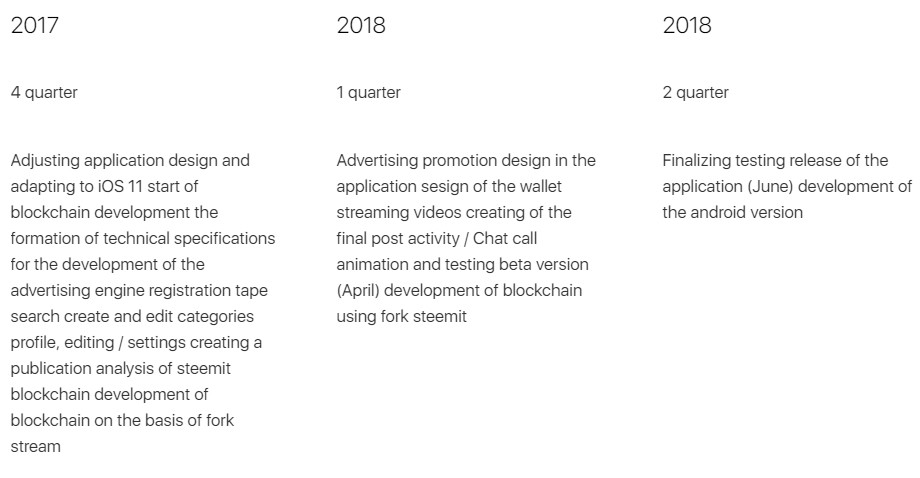 2017

4 quarter

Adjusting application design and adapting to iOS 11 start of blockchain development the formation of technical specifications for the development of the advertising engine registration tape search create and edit categories profile, editing / settings creating a publication analysis of steemit blockchain development of blockchain on the basis of fork stream

2018

1 quarter

Advertising promotion design in the application sesign of the wallet streaming videos creating of the final post activity / Chat call animation and testing beta version (April) development of blockchain using fork steemit

2018

2 quarter

Finalizing testing release of the application (June) development of the android version